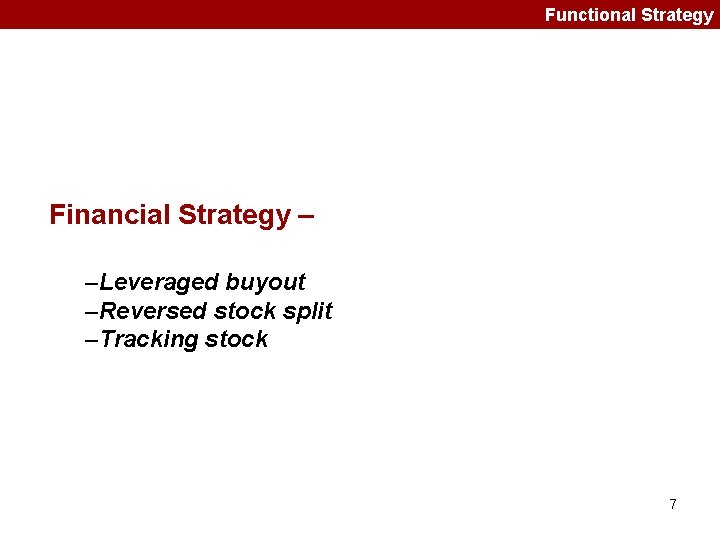 Functional Strategy

Financial Strategy –

–Leveraged buyout
–Reversed stock split
–Tracking stock

7